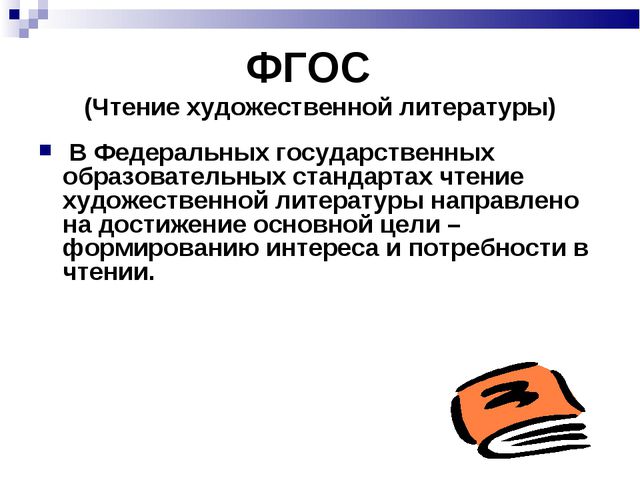 ФГОС
(Чтение художественной литературы)

В Федеральных государственных образовательных стандартах чтение художественной литературы направлено на достижение основной цели – формированию интереса и потребности в чтении.